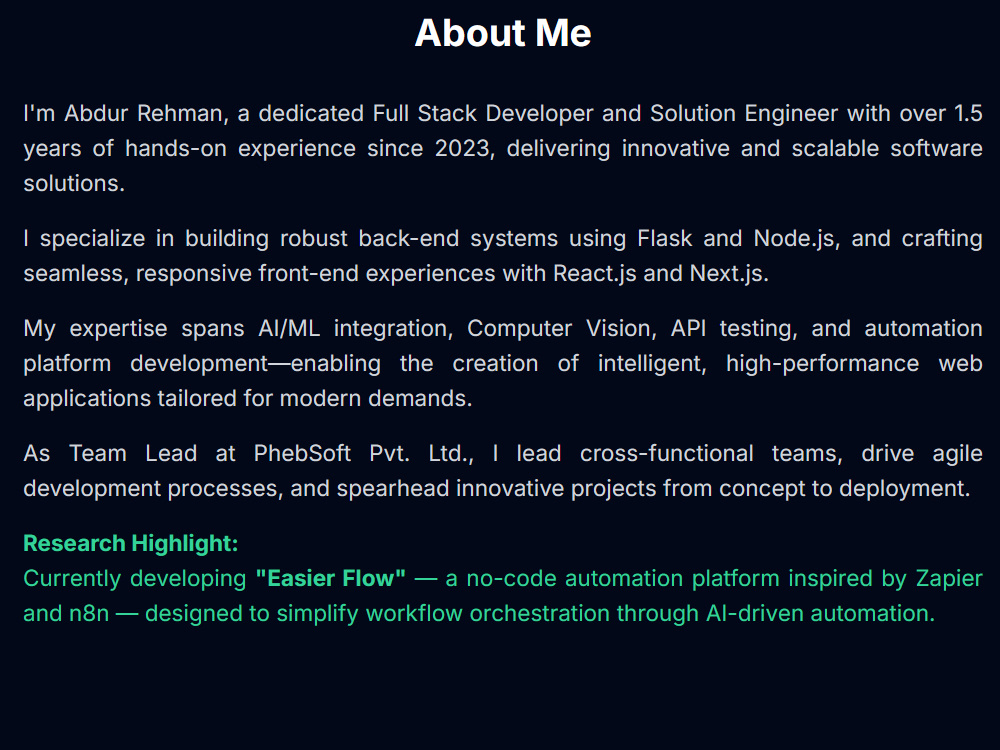 About Me

I'm Abdur Rehman, a dedicated Full Stack Developer and Solution Engineer with over 1.5 years of hands-on experience since 2023, delivering innovative and scalable software solutions.

I specialize in building robust back-end systems using Flask and Node.js, and crafting seamless, responsive front-end experiences with React.js and Next.js.

My expertise spans AI/ML integration, Computer Vision, API testing, and automation platform development—enabling the creation of intelligent, high-performance web applications tailored for modern demands.

As Team Lead at PhebSoft Pvt. Ltd., I lead cross-functional teams, drive agile development processes, and spearhead innovative projects from concept to deployment.

Research Highlight:
Currently developing "Easier Flow" — a no-code automation platform inspired by Zapier and n8n — designed to simplify workflow orchestration through AI-driven automation.